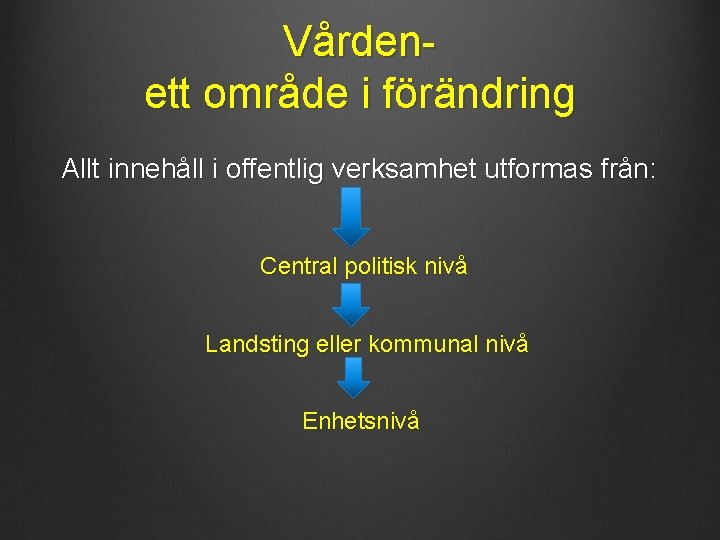 Vården-
ett område i förändring

Allt innehåll i offentlig verksamhet utformas från:

Central politisk nivå

Landsting eller kommunal nivå

Enhetsnivå